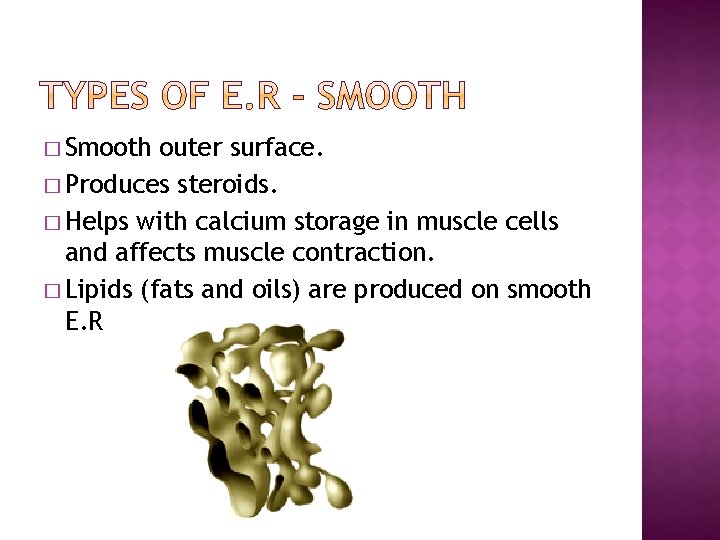 TYPES OF E.R - SMOOTH

□ Smooth outer surface.

□ Produces steroids.

□ Helps with calcium storage in muscle cells and affects muscle contraction.

□ Lipids (fats and oils) are produced on smooth E.R